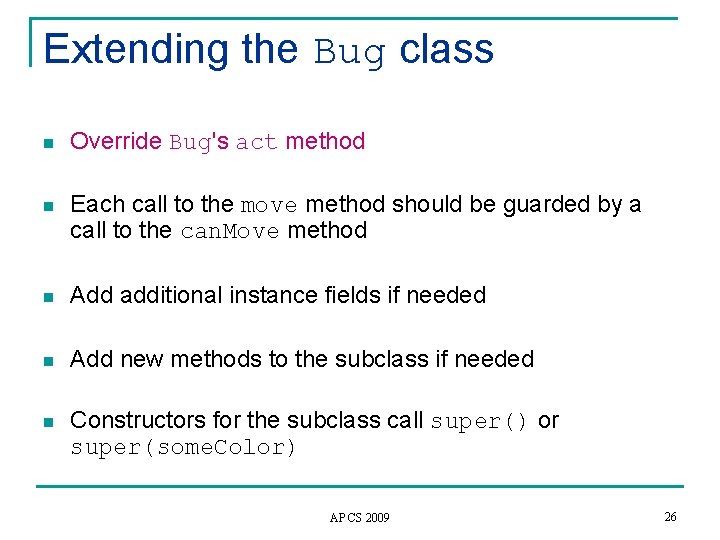 Extending the Bug class

Override Bug's act method

Each call to the move method should be guarded by a call to the canMove method

Add additional instance fields if needed

Add new methods to the subclass if needed

Constructors for the subclass call super() or super(someColor)

APCS 2009

26